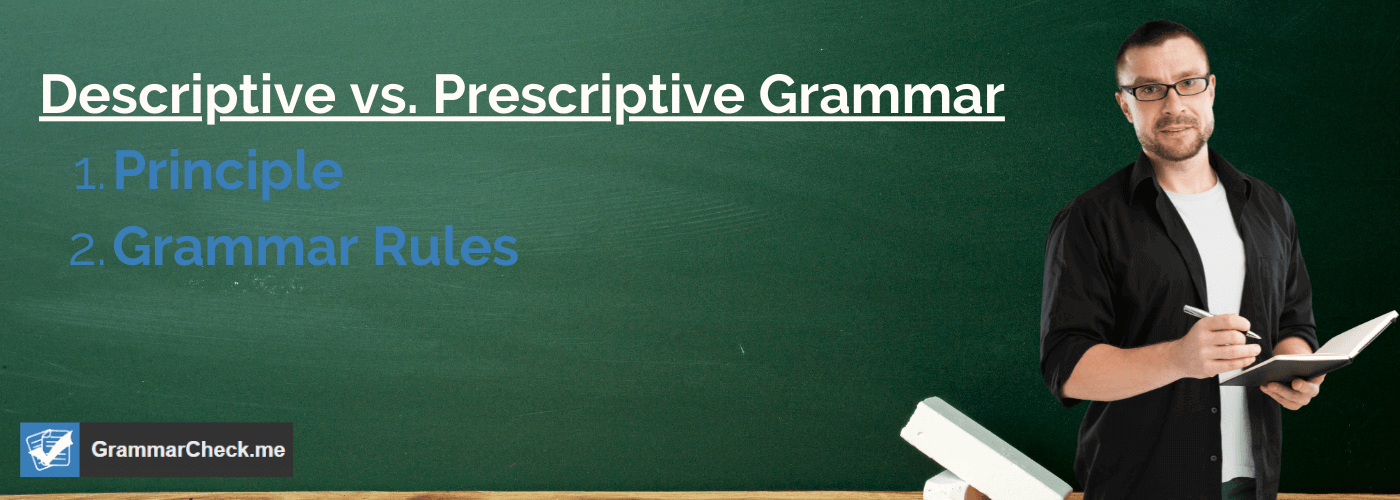 Descriptive vs. Prescriptive Grammar

1. Principle
2. Grammar Rules

GrammarCheck.me